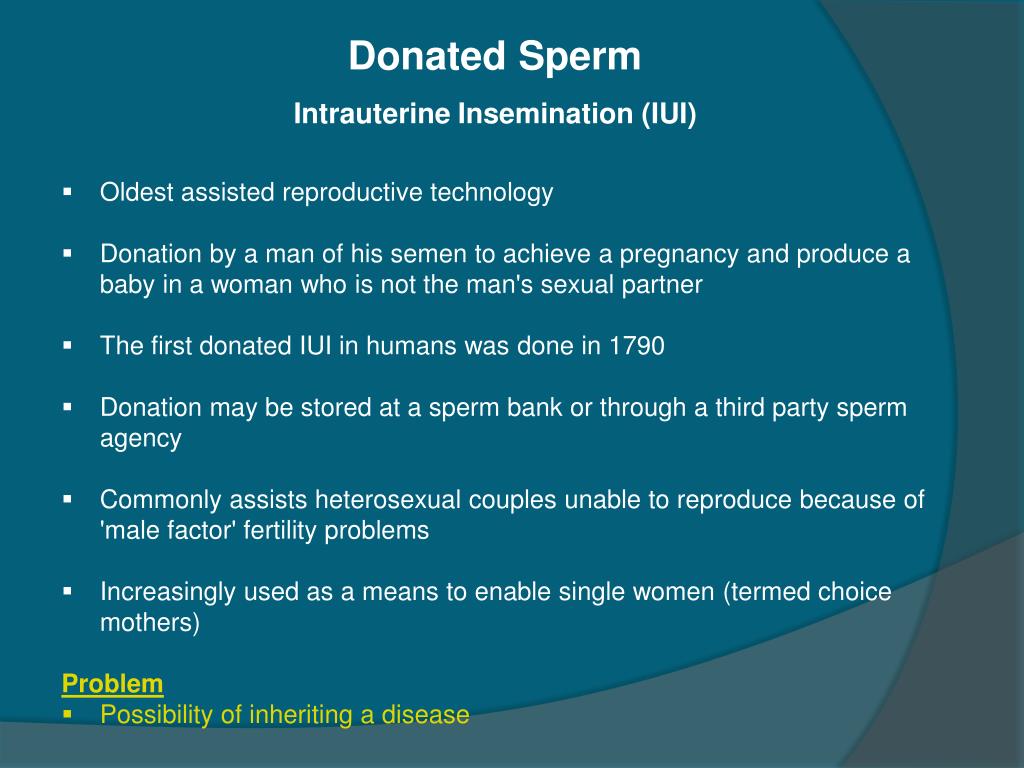 Donated Sperm

Intrauterine Insemination (IUI)

▪ Oldest assisted reproductive technology

▪ Donation by a man of his semen to achieve a pregnancy and produce a baby in a woman who is not the man's sexual partner

▪ The first donated IUI in humans was done in 1790

▪ Donation may be stored at a sperm bank or through a third party sperm agency

▪ Commonly assists heterosexual couples unable to reproduce because of 'male factor' fertility problems

▪ Increasingly used as a means to enable single women (termed choice mothers)

Problem
▪ Possibility of inheriting a disease